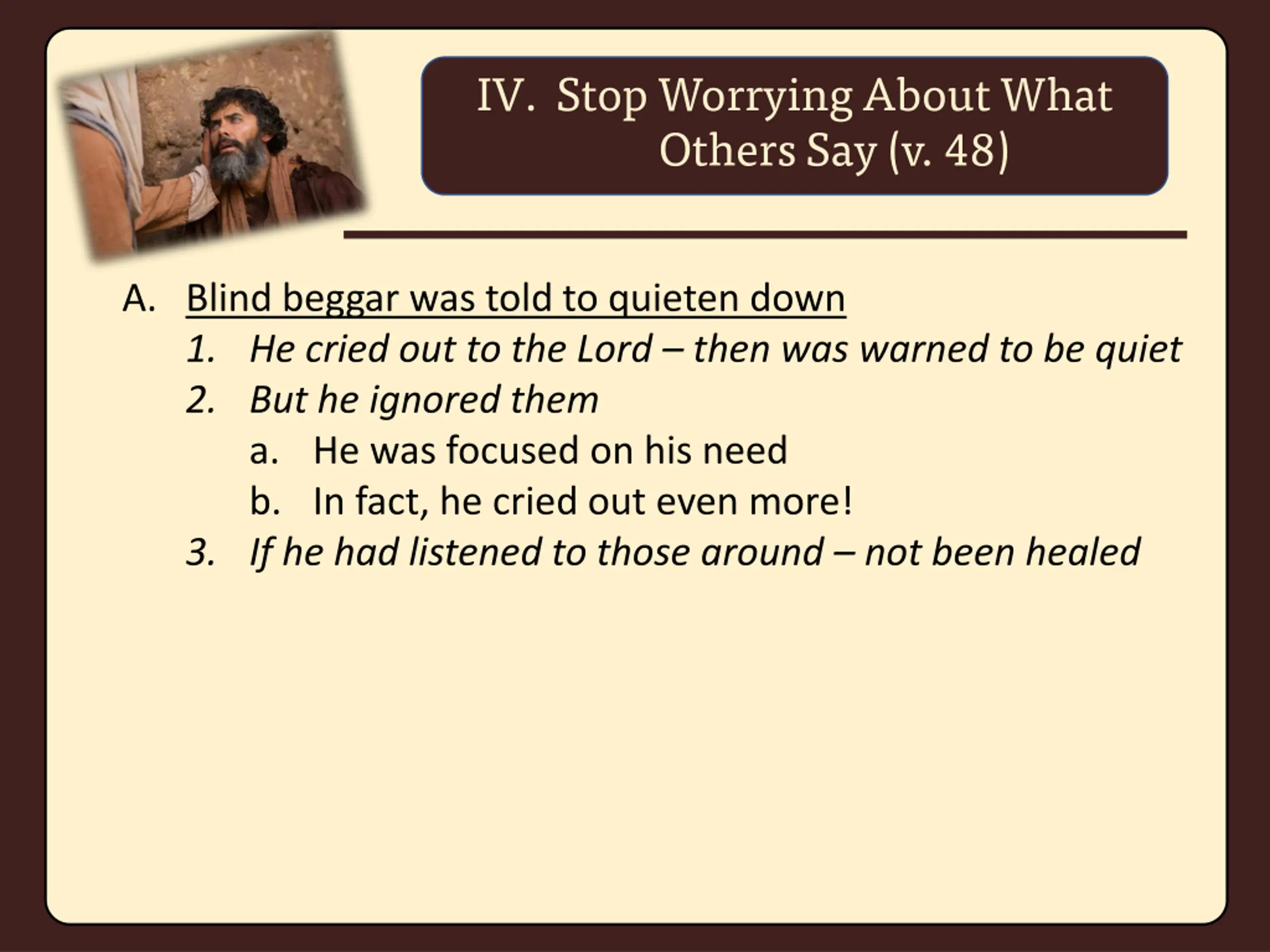 IV. Stop Worrying About What Others Say (v. 48)

A. Blind beggar was told to quieten down
1. He cried out to the Lord – then was warned to be quiet
2. But he ignored them
a. He was focused on his need
b. In fact, he cried out even more!
3. If he had listened to those around – not been healed